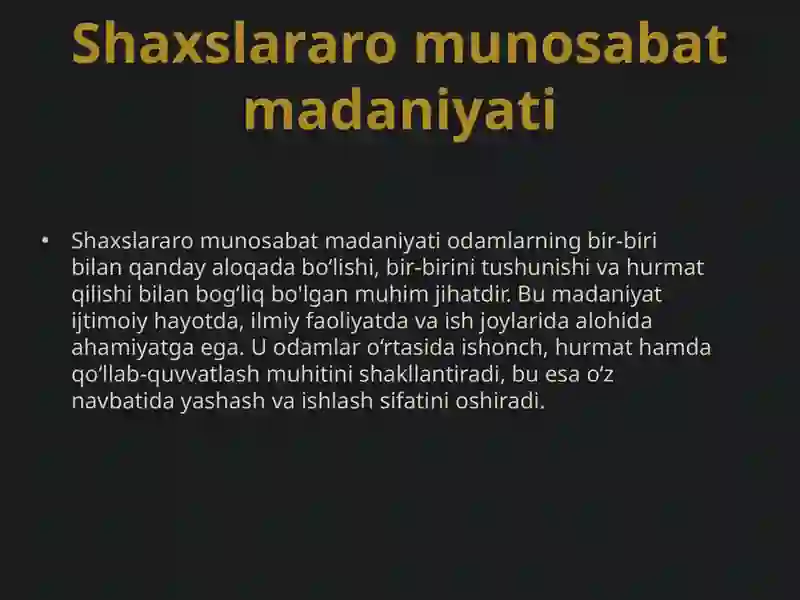 Shaxslararo munosabat madaniyati

• Shaxslararo munosabat madaniyati odamlarning bir-biri bilan qanday aloqada bo‘lishi, bir-birini tushunishi va hurmat qilishi bilan bog‘liq bo'lgan muhim jihatdir. Bu madaniyat ijtimoiy hayotda, ilmiy faoliyatda va ish joylarida alohida ahamiyatga ega. U odamlar o‘rtasida ishonch, hurmat hamda qo‘llab-quvvatlash muhitini shakllantiradi, bu esa o‘z navbatida yashash va ishlash sifatini oshiradi.